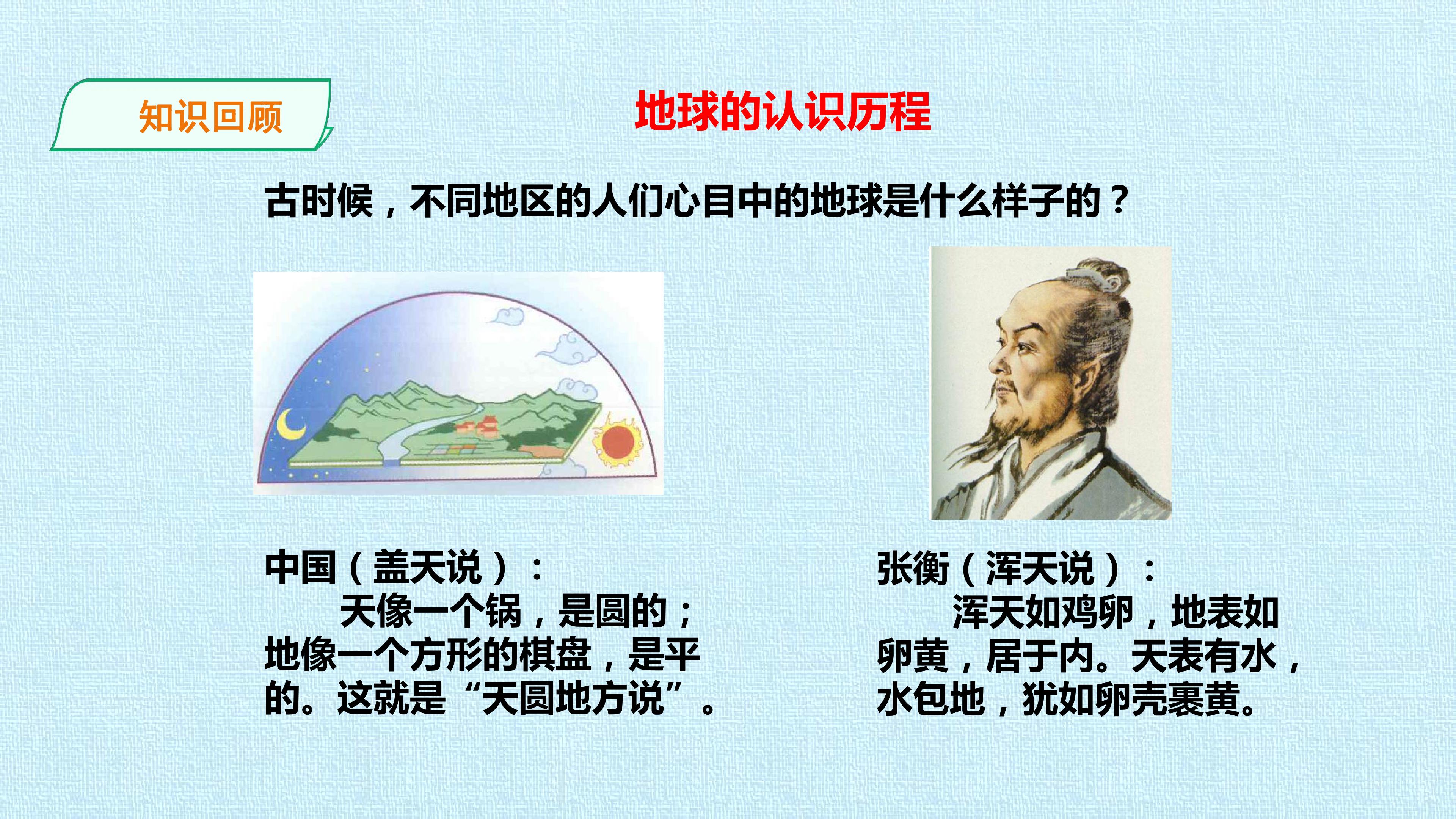 知识回顾

地球的认识历程

古时候，不同地区的人们心目中的地球是什么样子的？

中国（盖天说）：

天像一个锅，是圆的；地像一个方形的棋盘，是平的。这就是“天圆地方说”。

张衡（浑天说）：

浑天如鸡卵，地表如卵黄，居于内。天表有水，水包地，犹如卵壳裹黄。